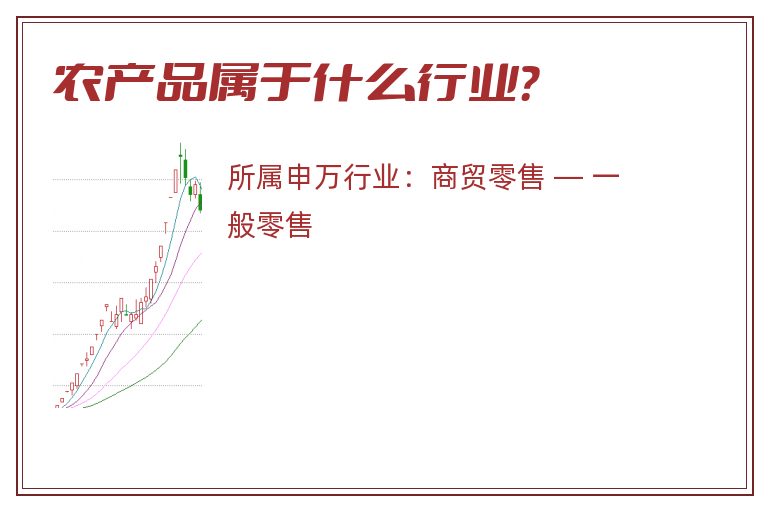 农产品属于什么行业?

所属申万行业：商贸零售 — 一般零售